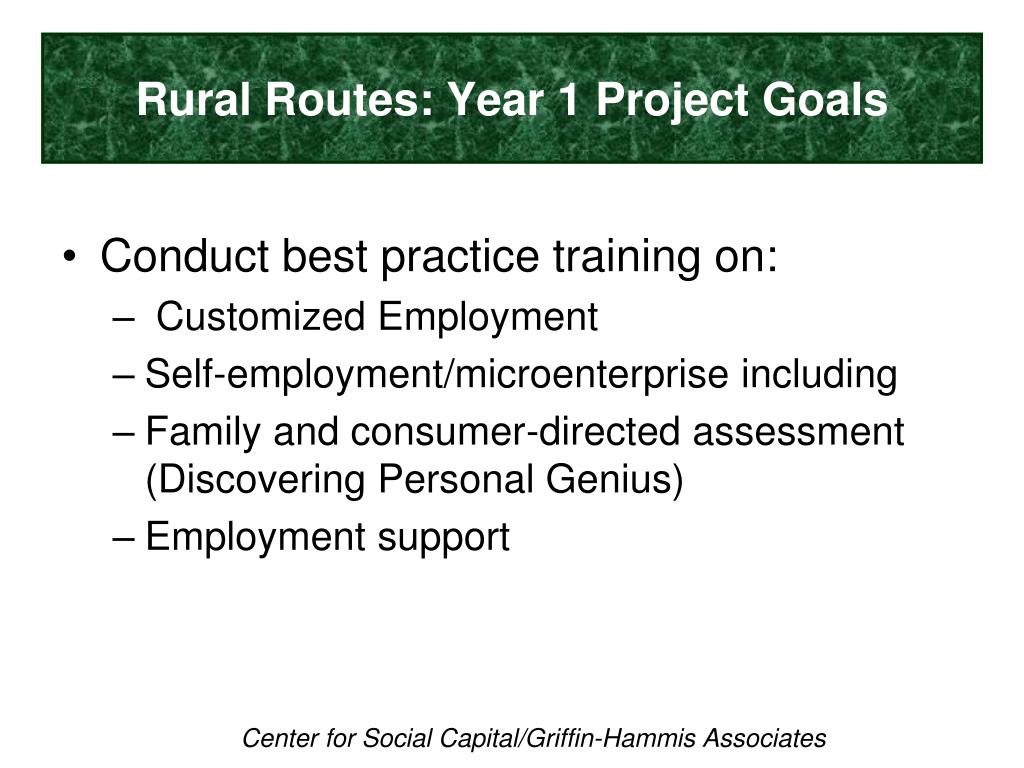 Rural Routes: Year 1 Project Goals

• Conduct best practice training on:
– Customized Employment
– Self-employment/microenterprise including
– Family and consumer-directed assessment (Discovering Personal Genius)
– Employment support

Center for Social Capital/Griffin-Hammis Associates